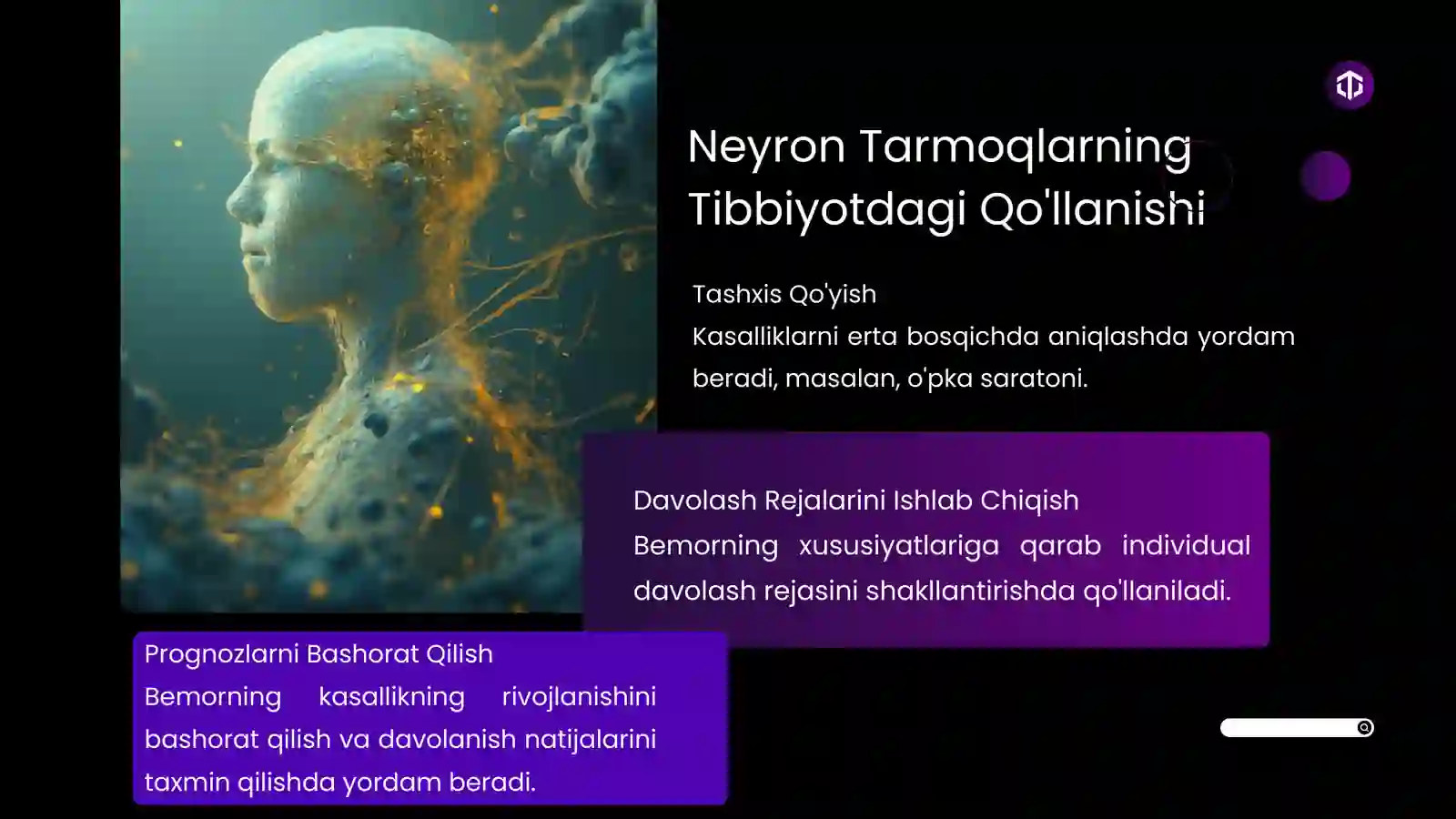 Neyron Tarmoqlarning Tibbiyotdagi Qo'llanishi

Tashxis Qo'yish
Kasalliklarni erta bosqichda aniqlashda yordam beradi, masalan, o'pka saratoni.

Davolash Rejalarini Ishlab Chiqish
Bemorning xususiyatlariga qarab individual davolash rejasini shakllantirishda qo'llaniladi.

Prognozlarni Bashorat Qilish
Bemorning kasallikning rivojlanishini bashorat qilish va davolanish natijalarini taxmin qilishda yordam beradi.